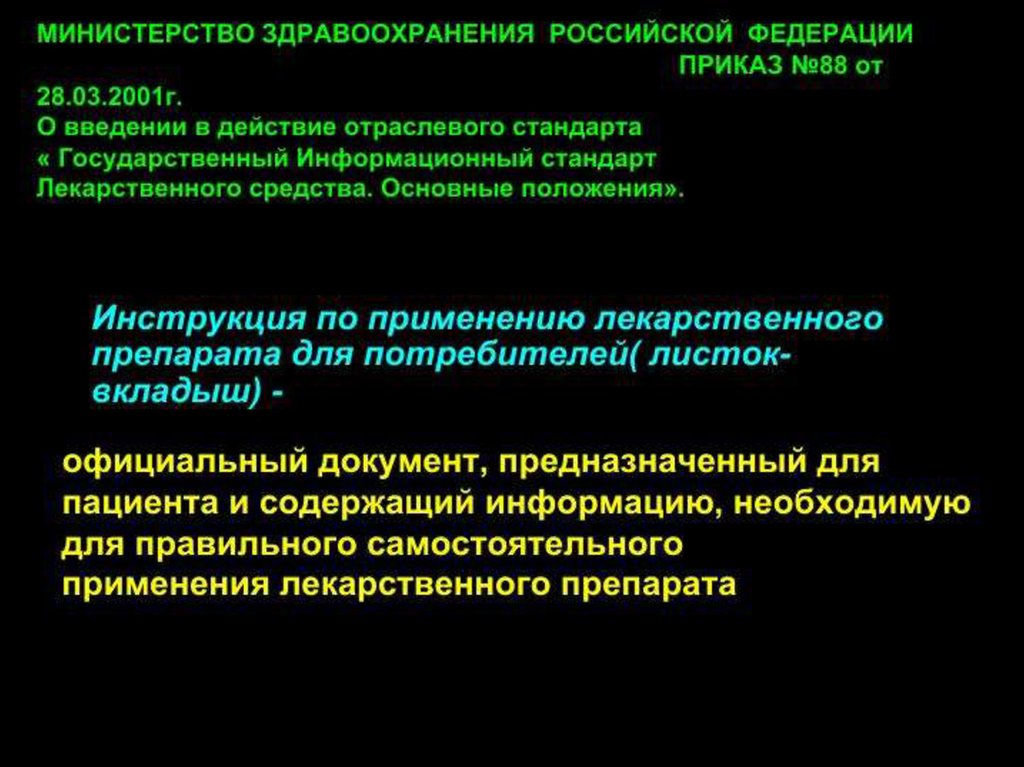 МИНИСТЕРСТВО ЗДРАВООХРАНЕНИЯ РОССИЙСКОЙ ФЕДЕРАЦИИ
ПРИКАЗ №88 от 28.03.2001г.
О введении в действие отраслевого стандарта « Государственный Информационный стандарт Лекарственного средства. Основные положения».

Инструкция по применению лекарственного препарата для потребителей( листок-вкладыш) -

официальный документ, предназначенный для пациента и содержащий информацию, необходимую для правильного самостоятельного применения лекарственного препарата